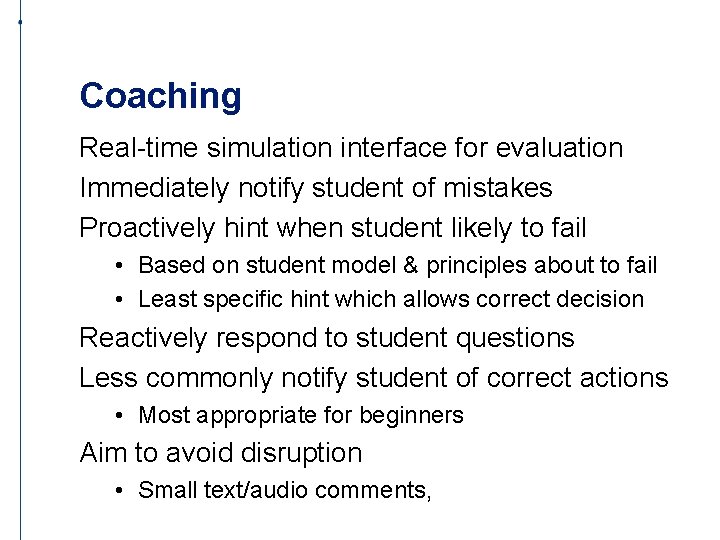 Coaching

Real-time simulation interface for evaluation

Immediately notify student of mistakes

Proactively hint when student likely to fail

• Based on student model & principles about to fail
• Least specific hint which allows correct decision

Reactively respond to student questions

Less commonly notify student of correct actions

• Most appropriate for beginners

Aim to avoid disruption

• Small text/audio comments,